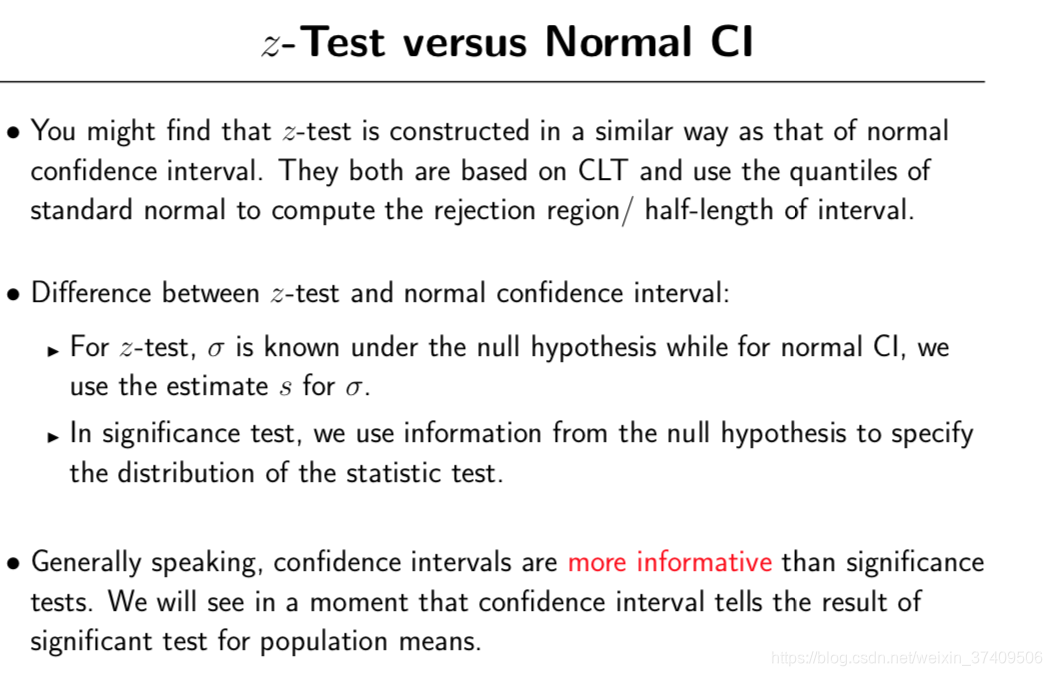 $z$-Test versus Normal CI

• You might find that $z$-test is constructed in a similar way as that of normal confidence interval. They both are based on CLT and use the quantiles of standard normal to compute the rejection region/ half-length of interval.

• Difference between $z$-test and normal confidence interval:

▸ For $z$-test, $\sigma$ is known under the null hypothesis while for normal CI, we use the estimate $s$ for $\sigma$.

▸ In significance test, we use information from the null hypothesis to specify the distribution of the statistic test.

• Generally speaking, confidence intervals are more informative than significance tests. We will see in a moment that confidence interval tells the result of significant test for population means.

https://blog.csdn.net/weixin_37409506